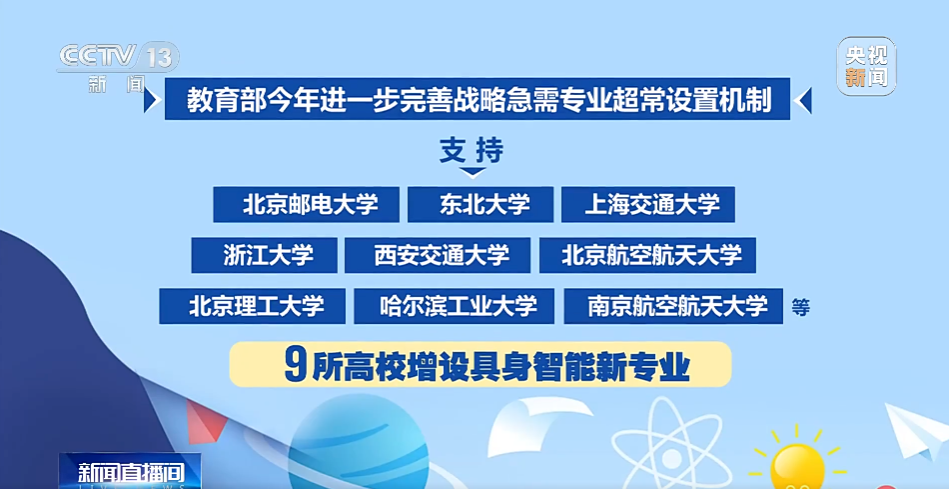 CCTV 13
新闻

央视新闻

教育部今年进一步完善战略急需专业超常设置机制

支持

北京邮电大学
东北大学
上海交通大学
浙江大学
西安交通大学
北京航空航天大学
北京理工大学
哈尔滨工业大学
南京航空航天大学
等

9所高校增设具身智能新专业

新闻直播间